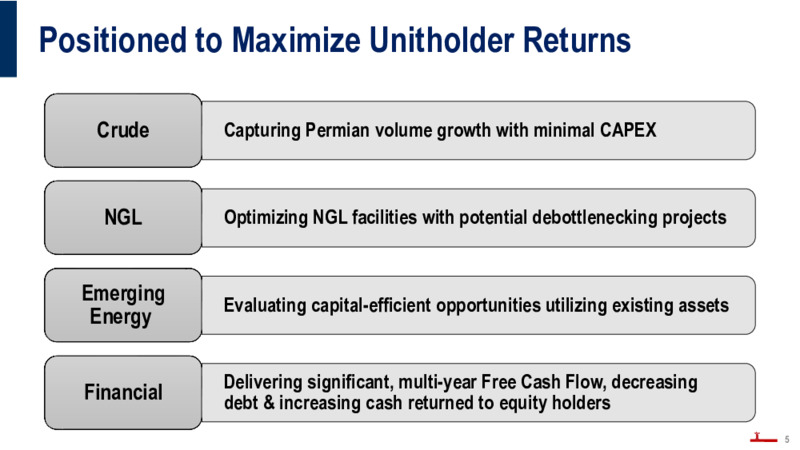 Positioned to Maximize Unitholder Returns

Crude

Capturing Permian volume growth with minimal CAPEX

NGL

Optimizing NGL facilities with potential debottlenecking projects

Emerging Energy

Evaluating capital-efficient opportunities utilizing existing assets

Financial

Delivering significant, multi-year Free Cash Flow, decreasing debt & increasing cash returned to equity holders

5